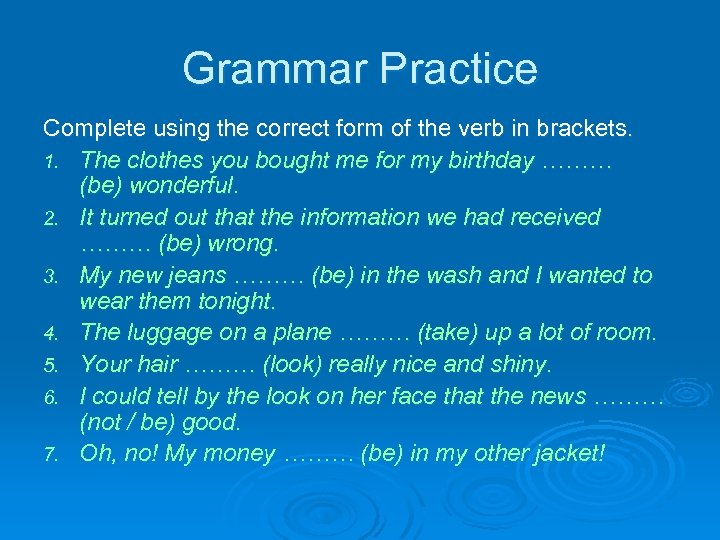 Grammar Practice

Complete using the correct form of the verb in brackets.

1. The clothes you bought me for my birthday ……… (be) wonderful.
2. It turned out that the information we had received ……… (be) wrong.
3. My new jeans ……… (be) in the wash and I wanted to wear them tonight.
4. The luggage on a plane ……… (take) up a lot of room.
5. Your hair ……… (look) really nice and shiny.
6. I could tell by the look on her face that the news ……… (not / be) good.
7. Oh, no! My money ……… (be) in my other jacket!